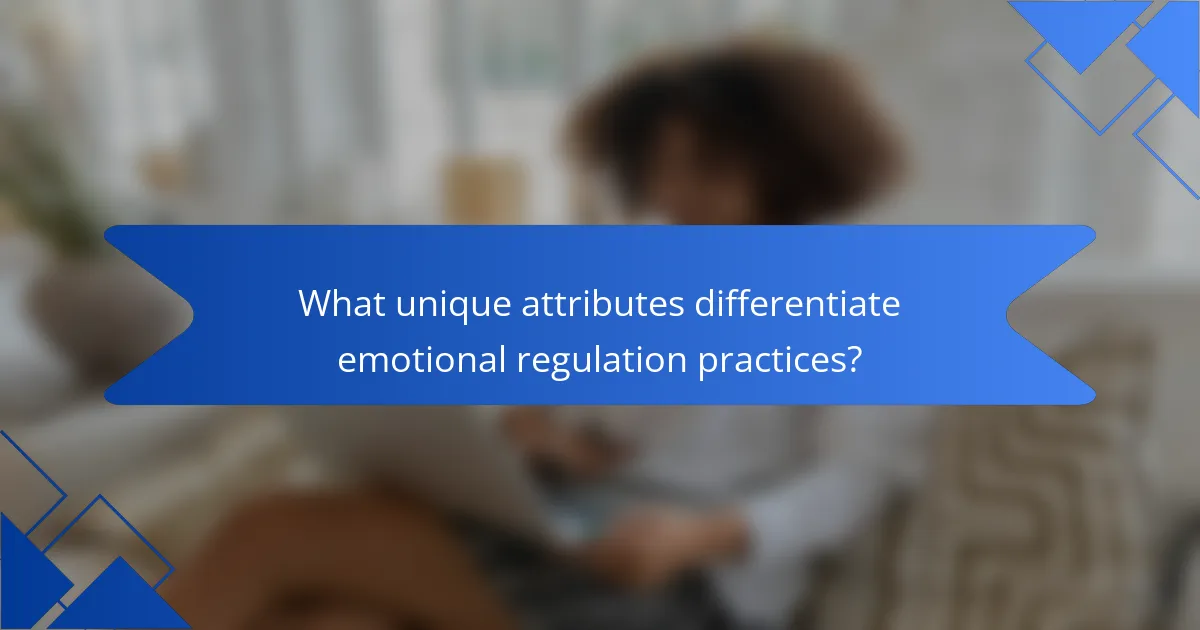 What unique attributes differentiate emotional regulation practices?